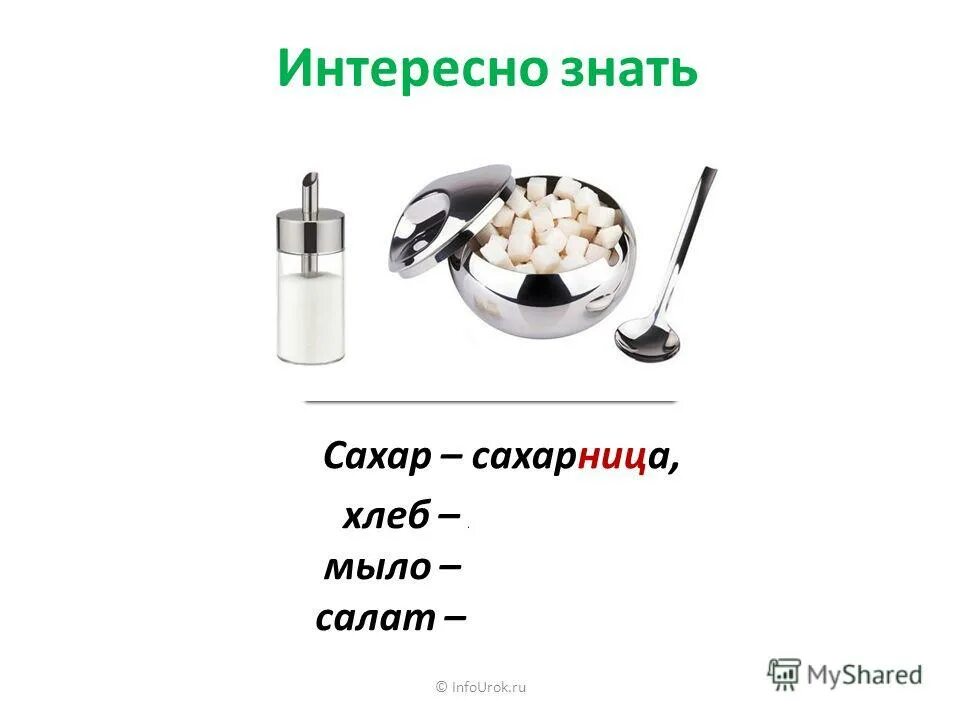 Интересно знать

Сахар – сахарница,

хлеб –

мыло –

салат –

© InfoUrok.ru

MyShared